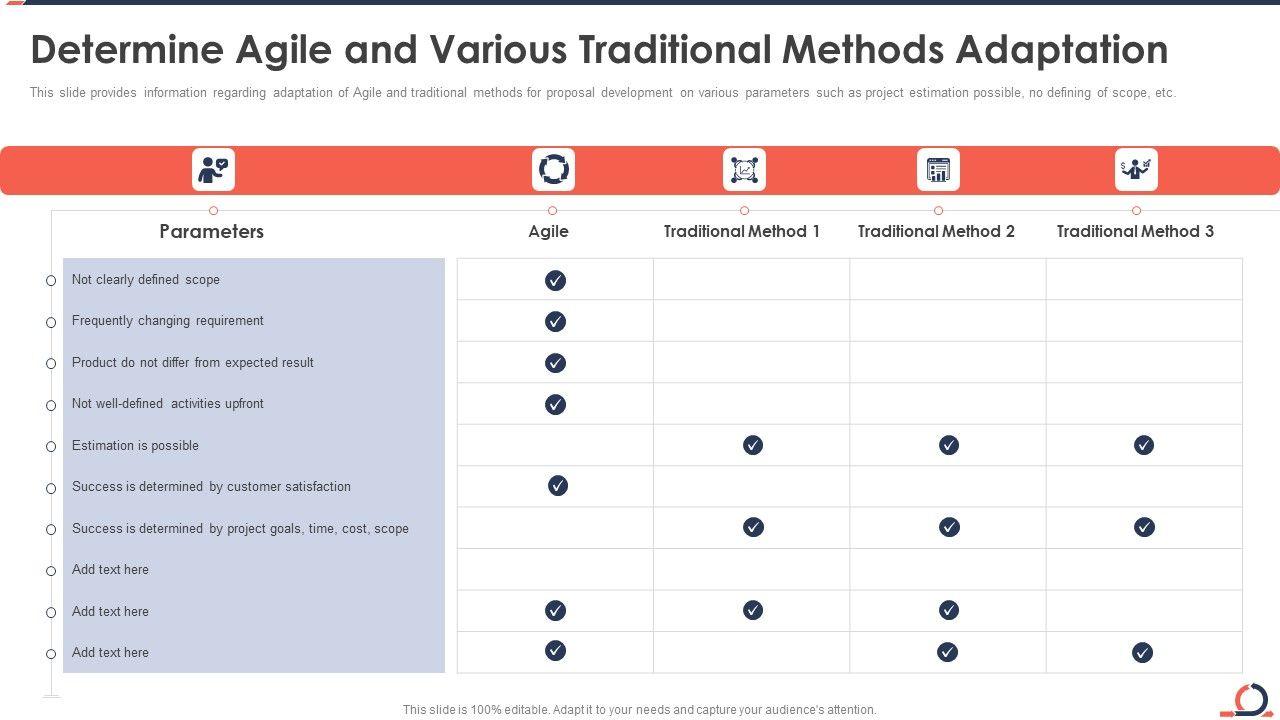 Determine Agile and Various Traditional Methods Adaptation

This slide provides information regarding adaptation of Agile and traditional methods for proposal development on various parameters such as project estimation possible, no defining of scope, etc.

| Parameters | Agile | Traditional Method 1 | Traditional Method 2 | Traditional Method 3 |
|---|---|---|---|---|
| Not clearly defined scope | ✓ | | | |
| Frequently changing requirement | ✓ | | | |
| Product do not differ from expected result | ✓ | | | |
| Not well-defined activities upfront | ✓ | | | |
| Estimation is possible | | ✓ | ✓ | ✓ |
| Success is determined by customer satisfaction | ✓ | | | |
| Success is determined by project goals, time, cost, scope | | ✓ | ✓ | ✓ |
| Add text here | | | | |
| Add text here | ✓ | ✓ | ✓ | |
| Add text here | ✓ | | ✓ | ✓ |

This slide is 100% editable. Adapt it to your needs and capture your audience's attention.